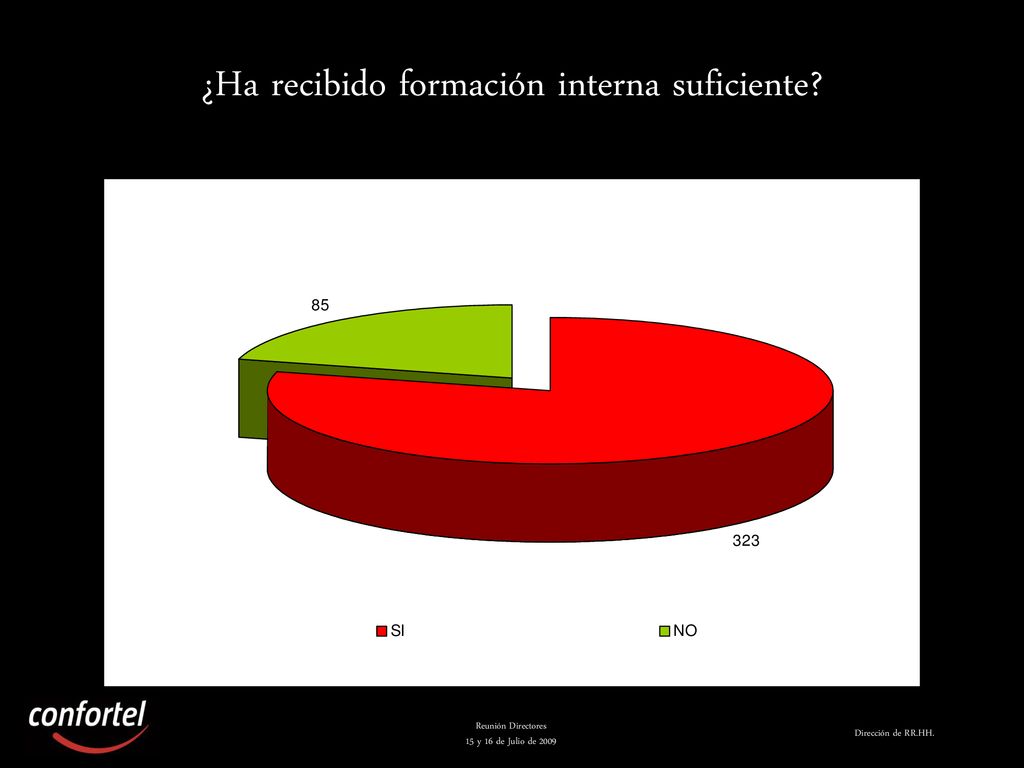 ¿Ha recibido formación interna suficiente?

85

323

SI NO

confortel

Reunión Directores
15 y 16 de Julio de 2009

Dirección de RR.HH.